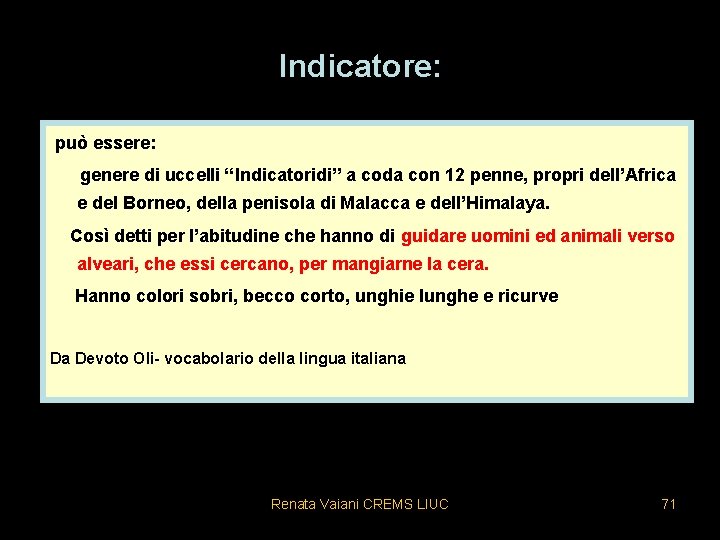 Indicatore:

può essere:

genere di uccelli “Indicatoridi” a coda con 12 penne, propri dell’Africa e del Borneo, della penisola di Malacca e dell’Himalaya.

Così detti per l’abitudine che hanno di guidare uomini ed animali verso alveari, che essi cercano, per mangiarne la cera.

Hanno colori sobri, becco corto, unghie lunghe e ricurve

Da Devoto Oli- vocabolario della lingua italiana

Renata Vaiani CREMS LIUC

71